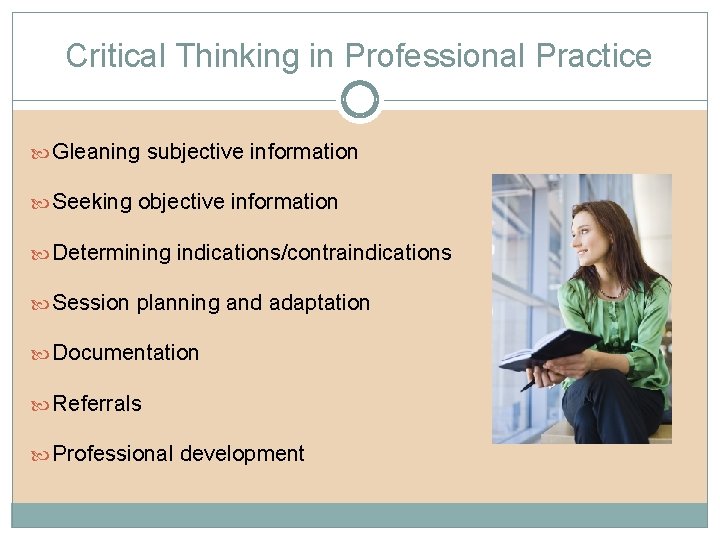 Critical Thinking in Professional Practice

Gleaning subjective information

Seeking objective information

Determining indications/contraindications

Session planning and adaptation

Documentation

Referrals

Professional development